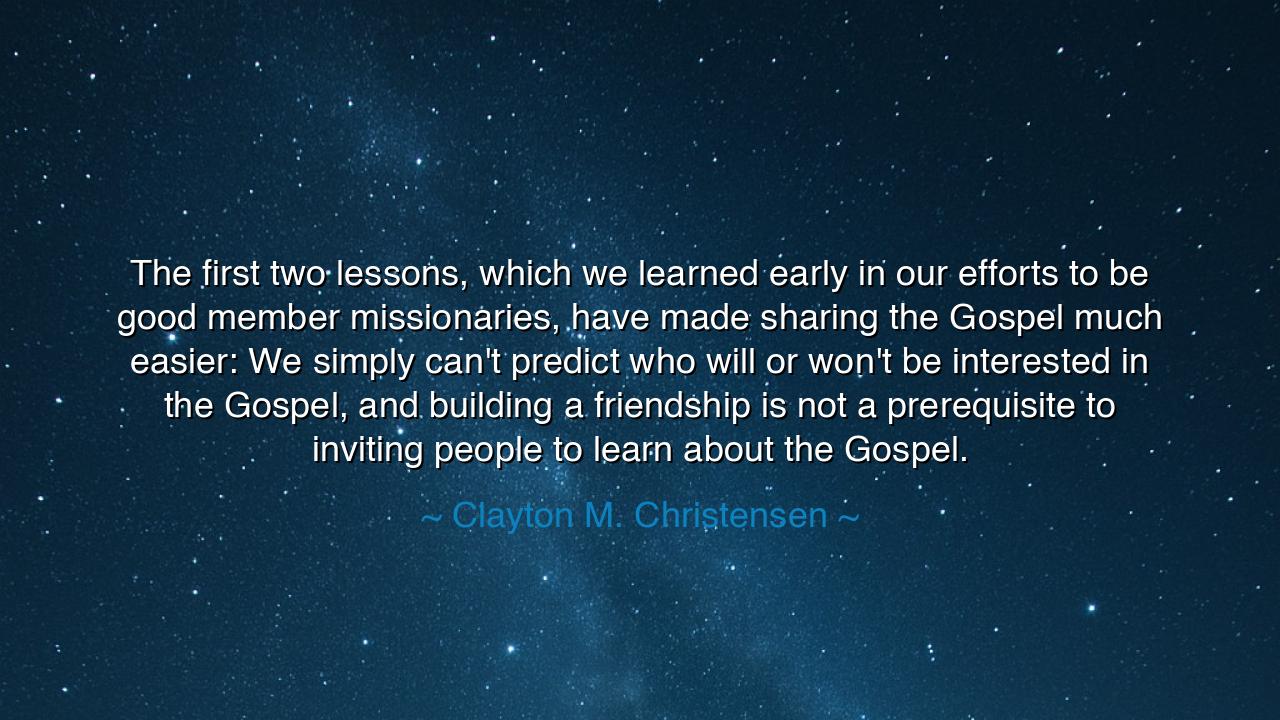 The first two lessons, which we learned early in our efforts to be good member missionaries, have made sharing the Gospel much easier: We simply can't predict who will or won't be interested in the Gospel, and building a friendship is not a prerequisite to inviting people to learn about the Gospel.

~ Clayton M. Christensen ~